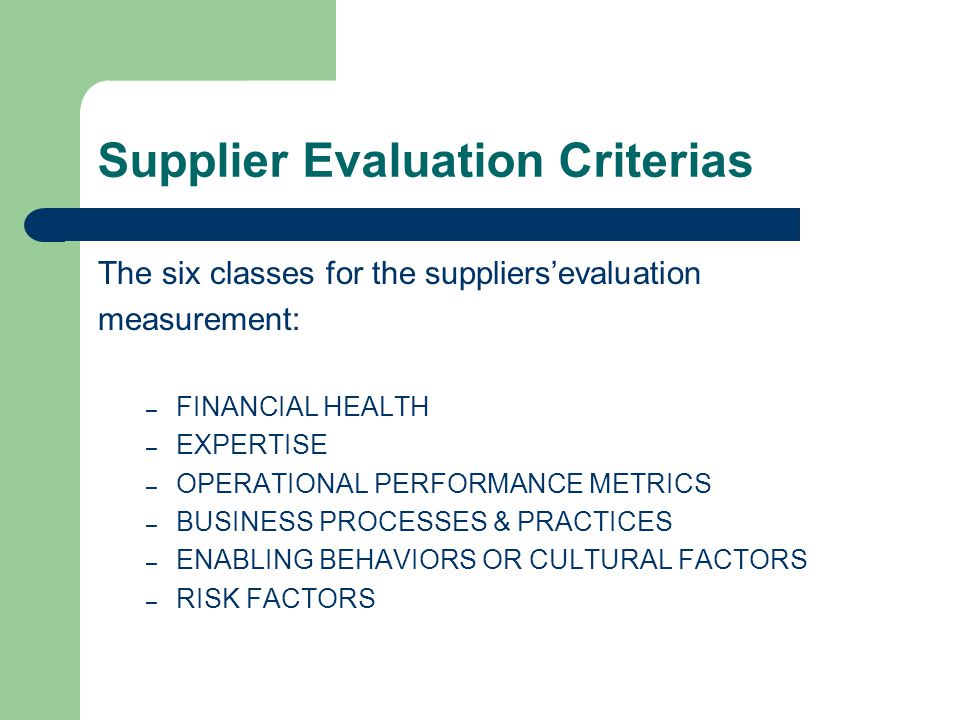 Supplier Evaluation Criterias

The six classes for the suppliers’evaluation measurement:

– FINANCIAL HEALTH
– EXPERTISE
– OPERATIONAL PERFORMANCE METRICS
– BUSINESS PROCESSES & PRACTICES
– ENABLING BEHAVIORS OR CULTURAL FACTORS
– RISK FACTORS